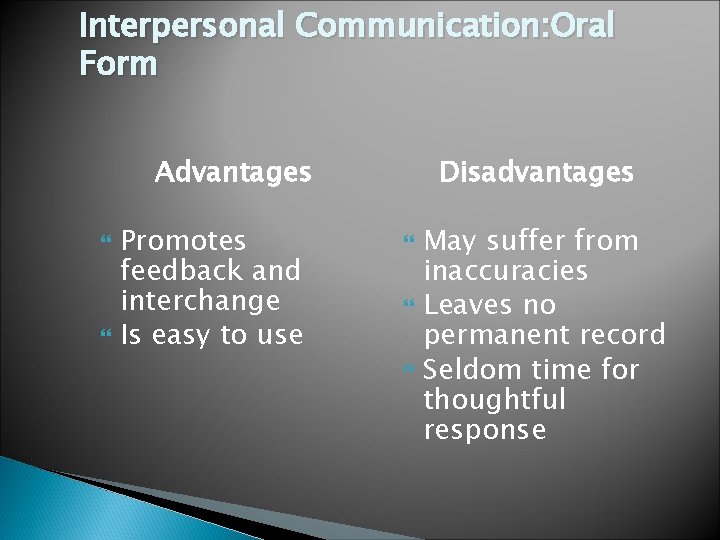 Interpersonal Communication:Oral Form

Advantages

- Promotes feedback and interchange
- Is easy to use

Disadvantages

- May suffer from inaccuracies
- Leaves no permanent record
- Seldom time for thoughtful response